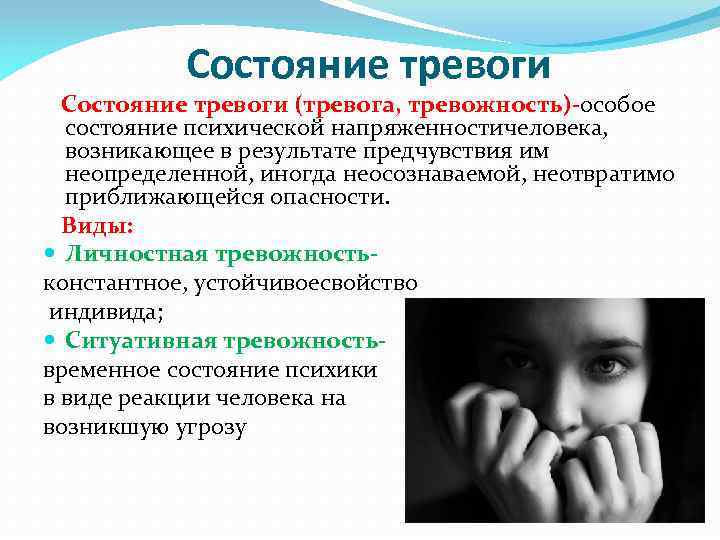 Состояние тревоги

Состояние тревоги (тревога, тревожность)-особое состояние психической напряженностичеловека, возникающее в результате предчувствия им неопределенной, иногда неосознаваемой, неотвратимо приближающейся опасности.

Виды:

• Личностная тревожность- константное, устойчивоесвойство индивида;

• Ситуативная тревожность- временное состояние психики в виде реакции человека на возникшую угрозу